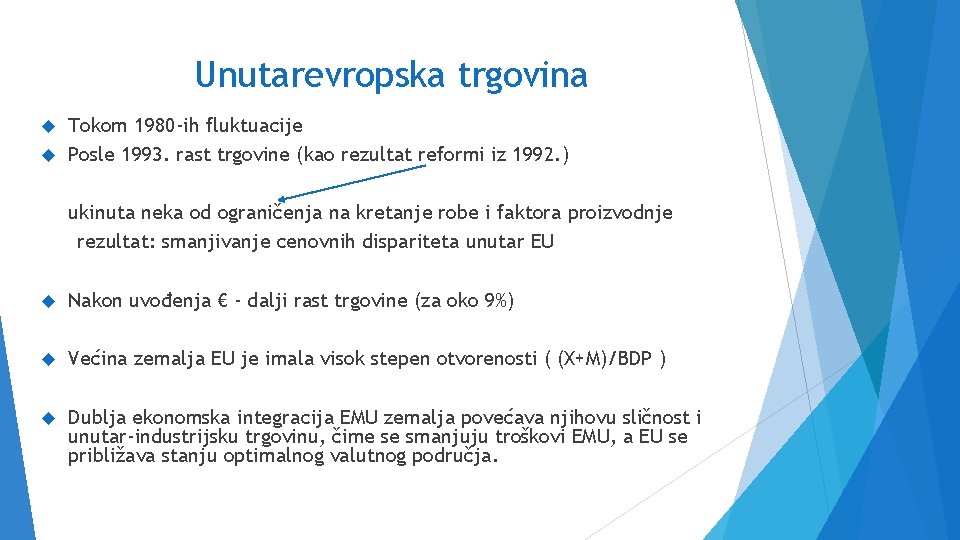 Unutarevropska trgovina

Tokom 1980-ih fluktuacije

Posle 1993. rast trgovine (kao rezultat reformi iz 1992.)

ukinuta neka od ograničenja na kretanje robe i faktora proizvodnje
rezultat: smanjivanje cenovnih dispariteta unutar EU

Nakon uvođenja € - dalji rast trgovine (za oko 9%)

Većina zemalja EU je imala visok stepen otvorenosti ( (X+M)/BDP )

Dublja ekonomska integracija EMU zemalja povećava njihovu sličnost i unutar-industrijsku trgovinu, čime se smanjuju troškovi EMU, a EU se približava stanju optimalnog valutnog područja.